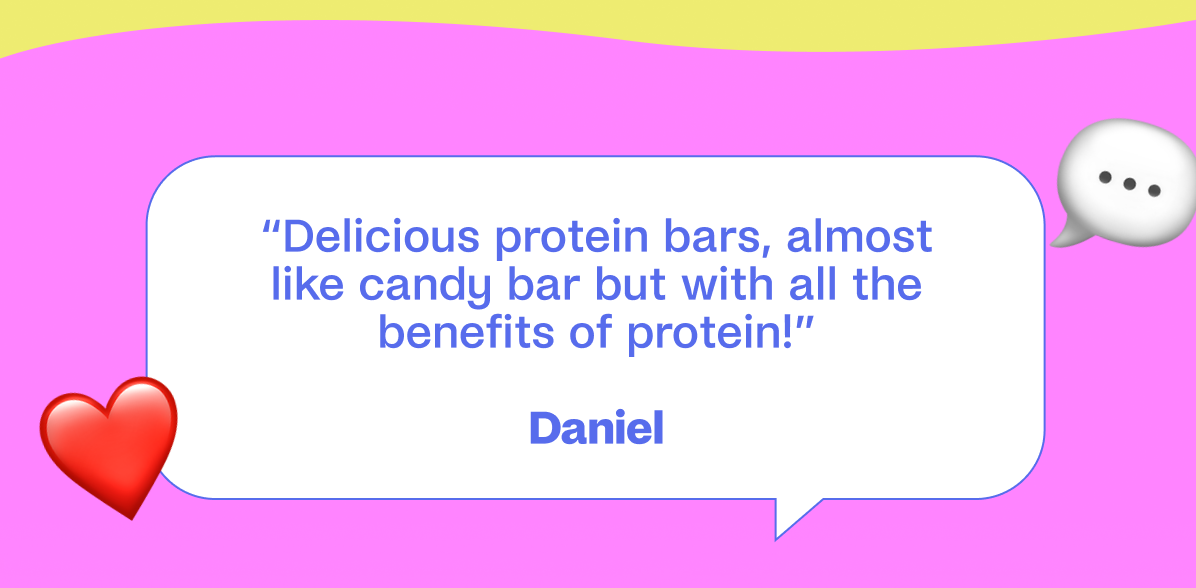 “Delicious protein bars, almost like candy bar but with all the benefits of protein!”

Daniel